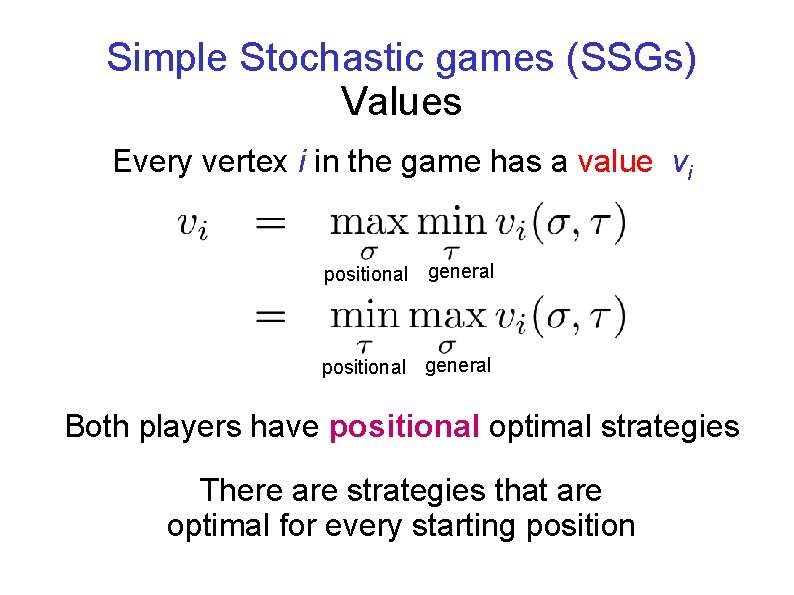 Simple Stochastic games (SSGs)
Values

Every vertex $i$ in the game has a value $v_i$

$v_i = \max_{\sigma} \min_{\tau} v_i(\sigma, \tau)$

positional general

$= \min_{\tau} \max_{\sigma} v_i(\sigma, \tau)$

positional general

Both players have positional optimal strategies

There are strategies that are optimal for every starting position